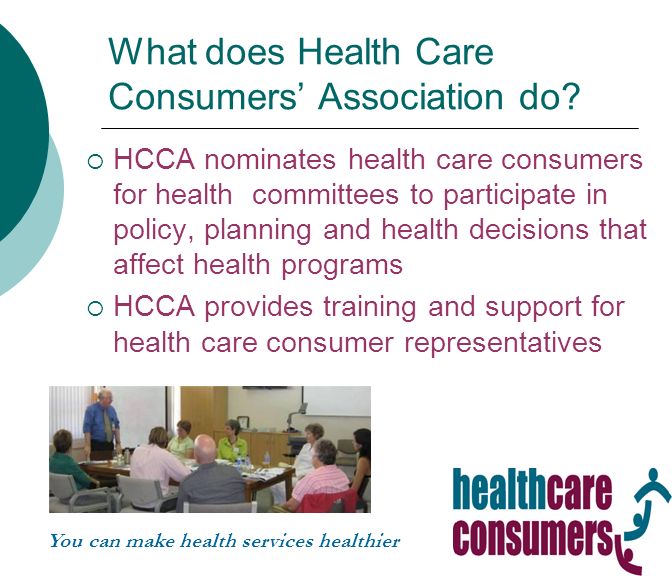 What does Health Care Consumers' Association do?

○ HCCA nominates health care consumers for health committees to participate in policy, planning and health decisions that affect health programs

○ HCCA provides training and support for health care consumer representatives

You can make health services healthier

healthcare consumers